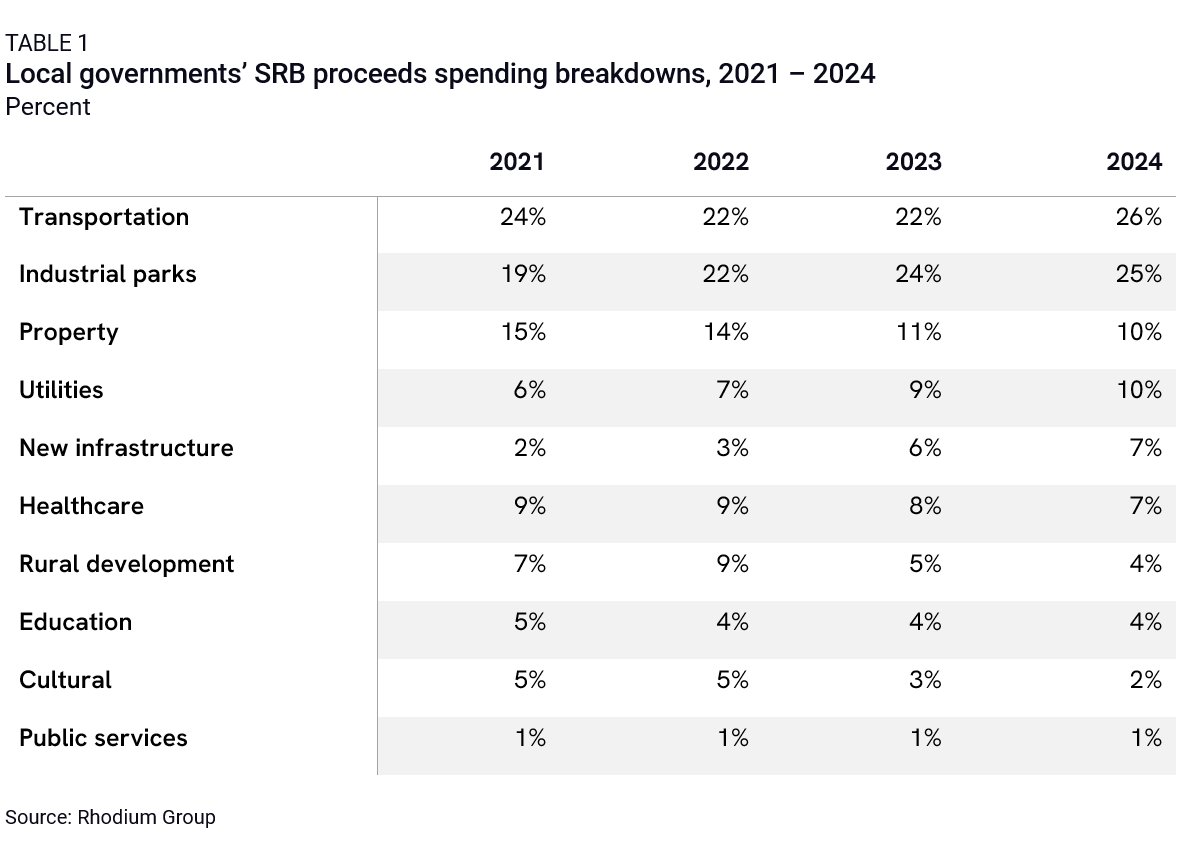 TABLE 1
Local governments' SRB proceeds spending breakdowns, 2021 – 2024
Percent

| | 2021 | 2022 | 2023 | 2024 |
|---|---|---|---|---|
| Transportation | 24% | 22% | 22% | 26% |
| Industrial parks | 19% | 22% | 24% | 25% |
| Property | 15% | 14% | 11% | 10% |
| Utilities | 6% | 7% | 9% | 10% |
| New infrastructure | 2% | 3% | 6% | 7% |
| Healthcare | 9% | 9% | 8% | 7% |
| Rural development | 7% | 9% | 5% | 4% |
| Education | 5% | 4% | 4% | 4% |
| Cultural | 5% | 5% | 3% | 2% |
| Public services | 1% | 1% | 1% | 1% |

Source: Rhodium Group